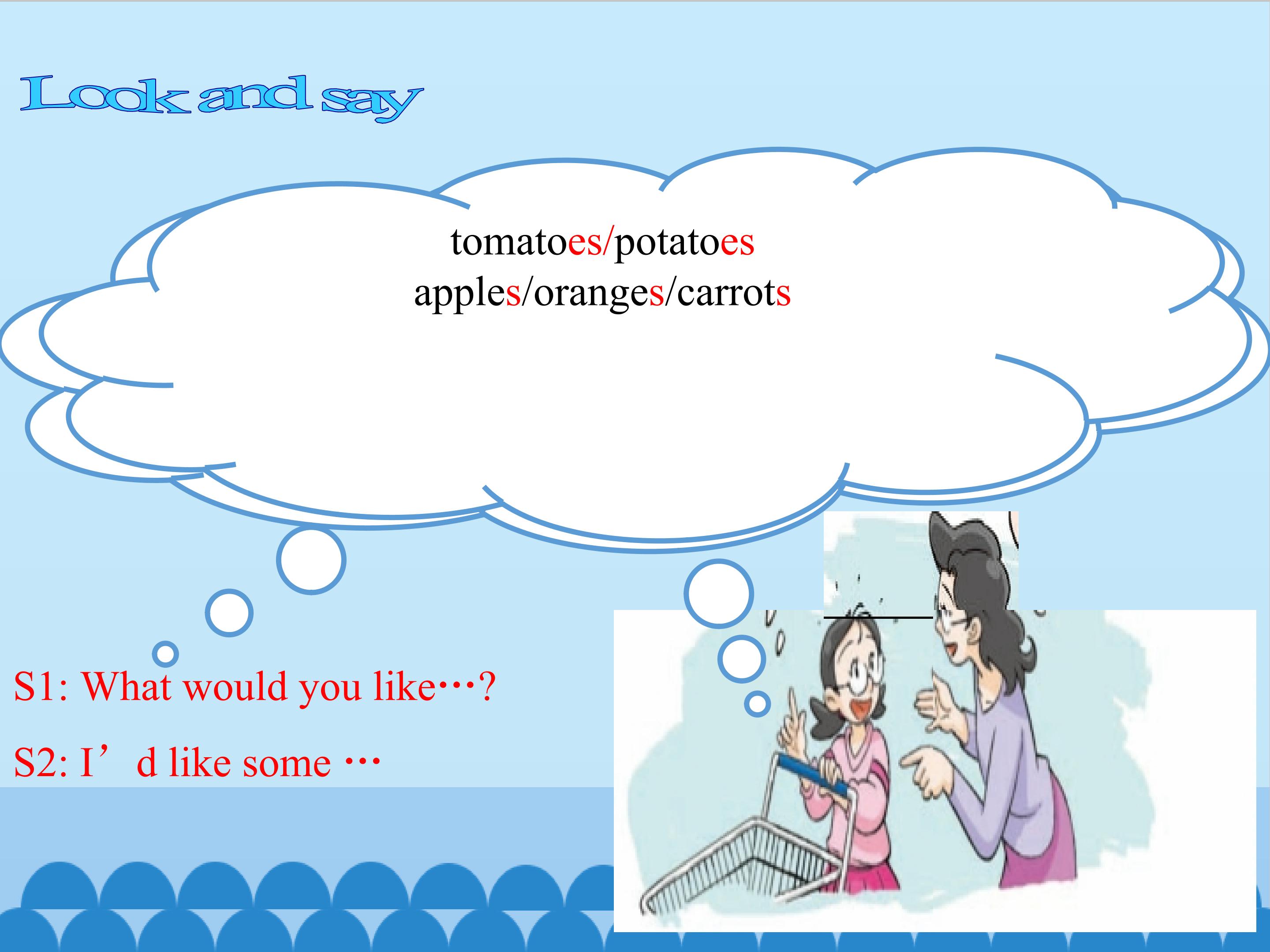 Look and say

tomatoes/potatoes
apples/oranges/carrots

S1: What would you like…?
S2: I’d like some …